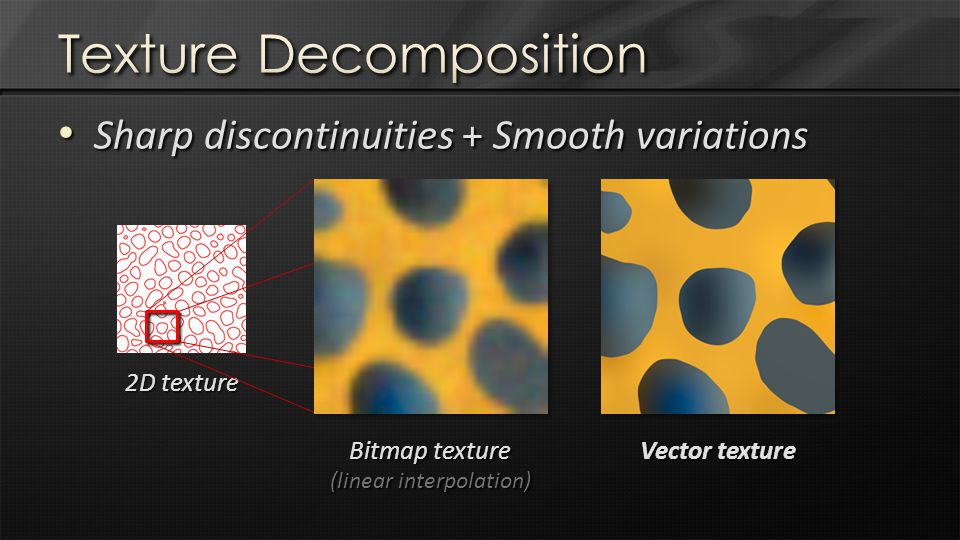 Texture Decomposition

• Sharp discontinuities + Smooth variations

2D texture

Bitmap texture
(linear interpolation)

Vector texture